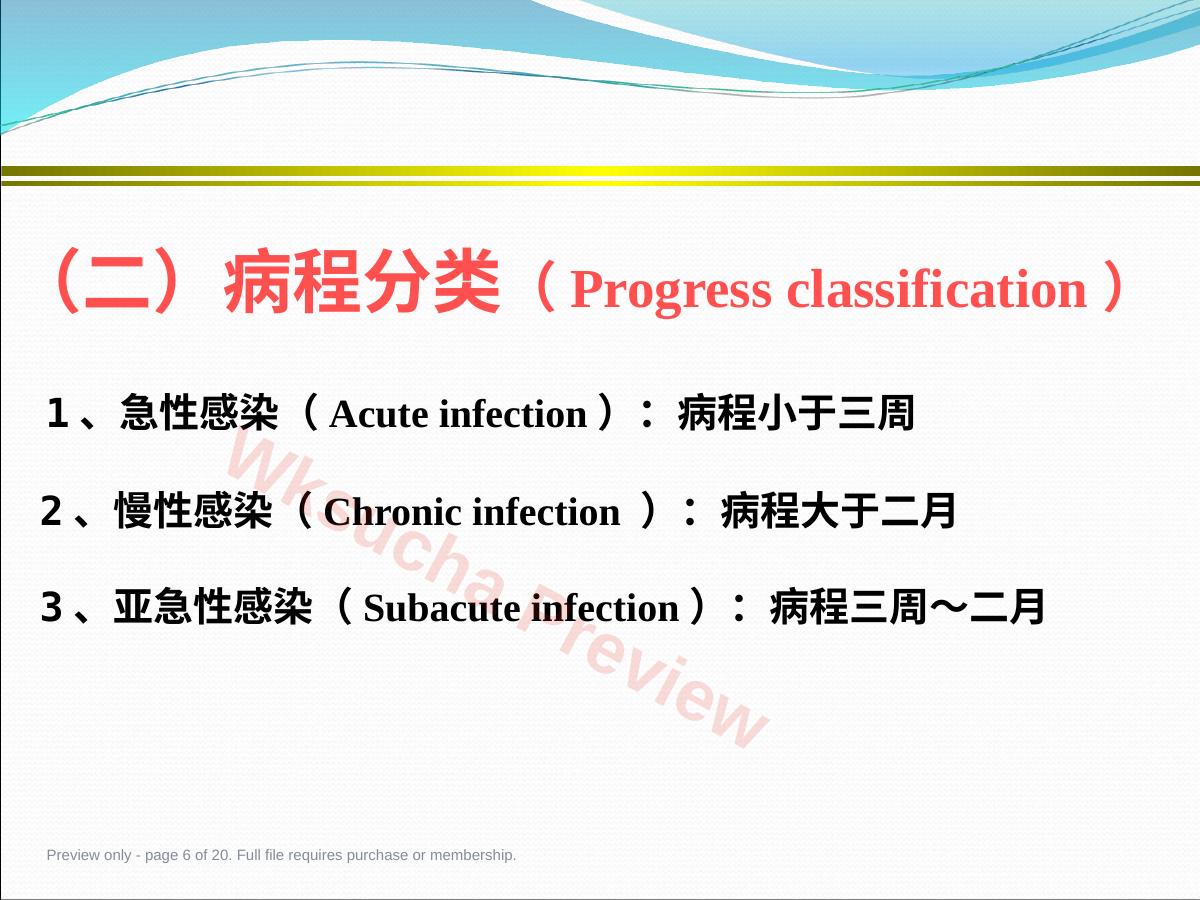 （二）病程分类（Progress classification）

1、急性感染（Acute infection）：病程小于三周

2、慢性感染（Chronic infection）：病程大于二月

3、亚急性感染（Subacute infection）：病程三周～二月

Preview only - page 6 of 20. Full file requires purchase or membership.

Wksucha Preview